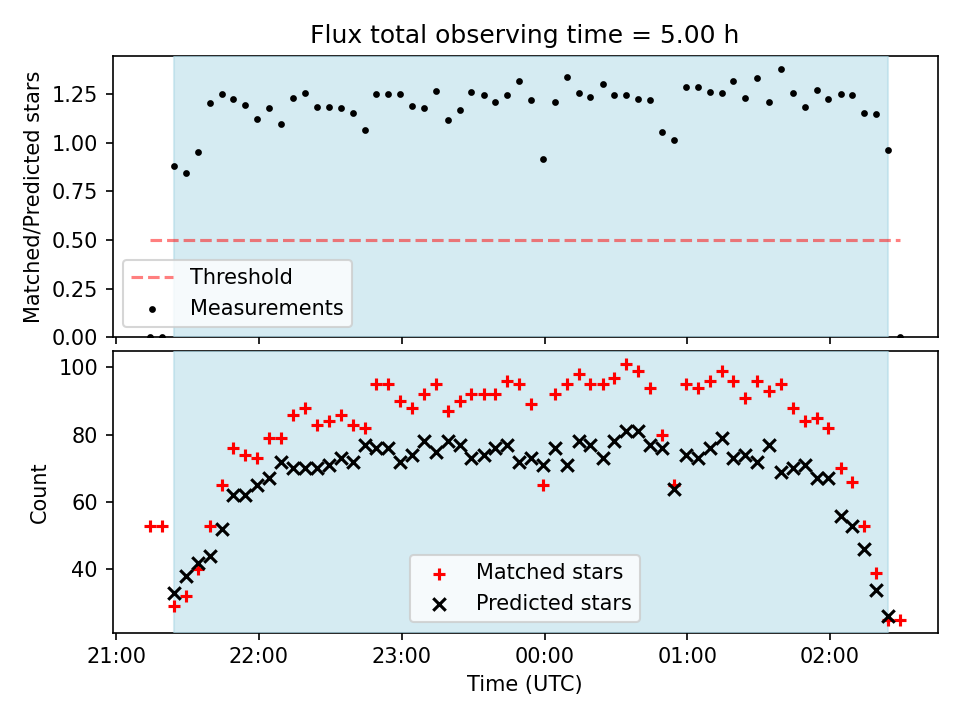 Flux total observing time = 5.00 h

Matched/Predicted stars

1.25
1.00
0.75
0.50
0.25
0.00

Threshold
Measurements

Count

100
80
60
40

Matched stars
Predicted stars

21:00
22:00
23:00
00:00
01:00
02:00

Time (UTC)